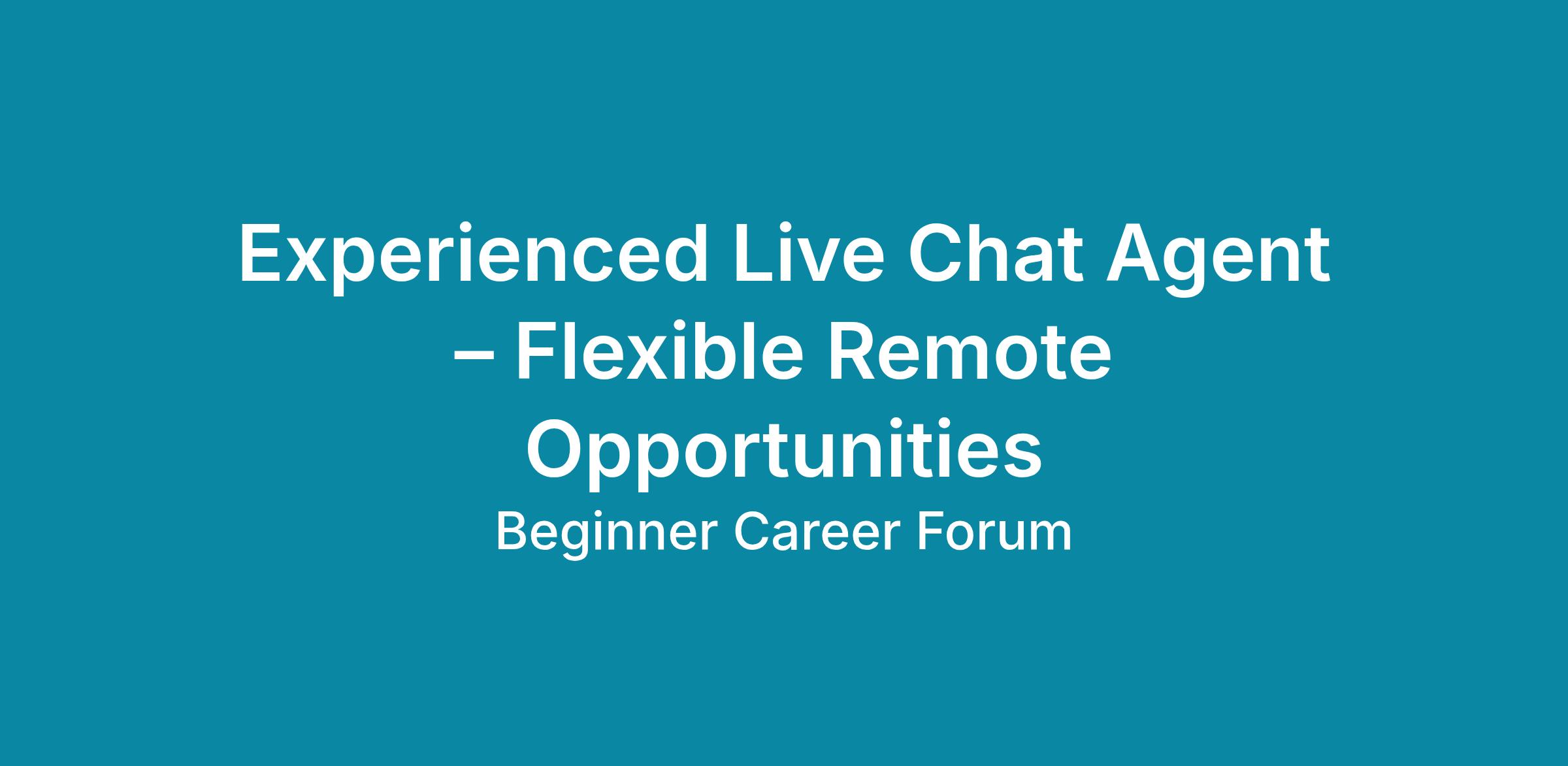 Experienced Live Chat Agent – Flexible Remote Opportunities

Beginner Career Forum